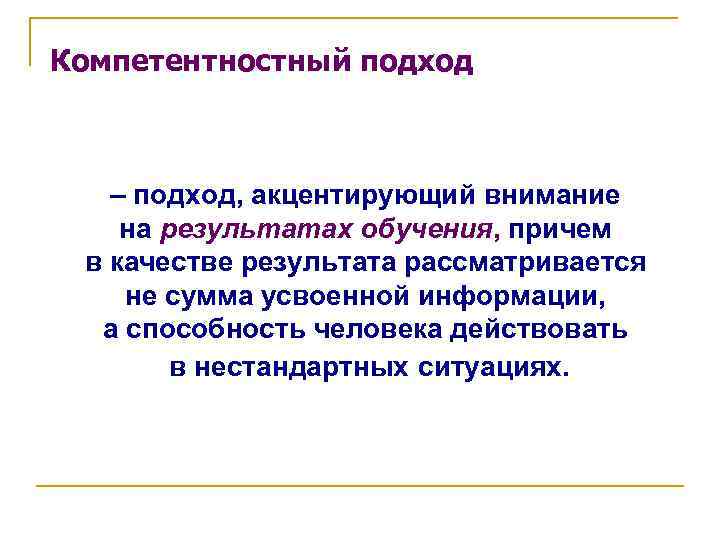 Компетентностный подход

– подход, акцентирующий внимание на результатах обучения, причем в качестве результата рассматривается не сумма усвоенной информации, а способность человека действовать в нестандартных ситуациях.